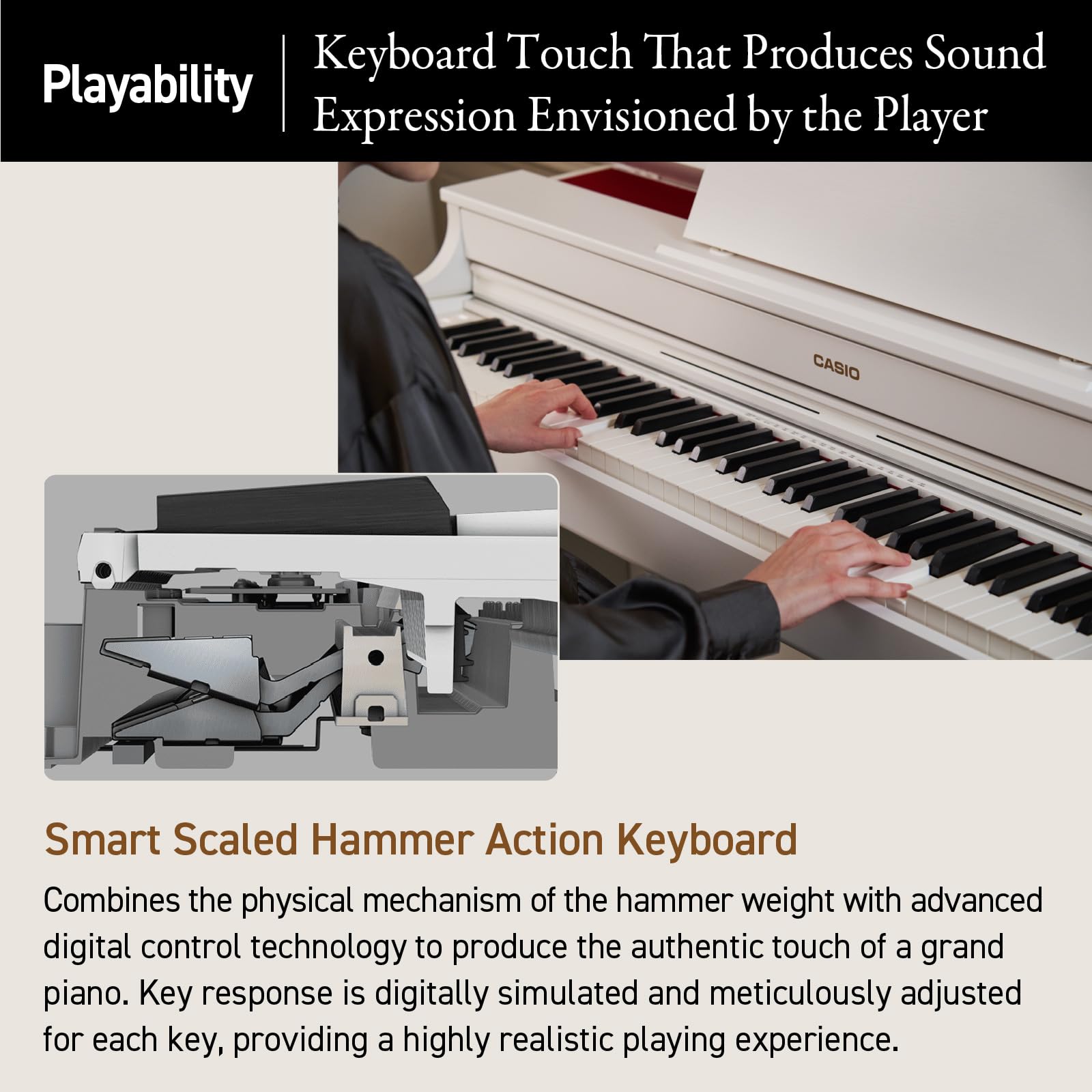 Playability

Keyboard Touch That Produces Sound Expression Envisioned by the Player

CASIO

Smart Scaled Hammer Action Keyboard

Combines the physical mechanism of the hammer weight with advanced digital control technology to produce the authentic touch of a grand piano. Key response is digitally simulated and meticulously adjusted for each key, providing a highly realistic playing experience.